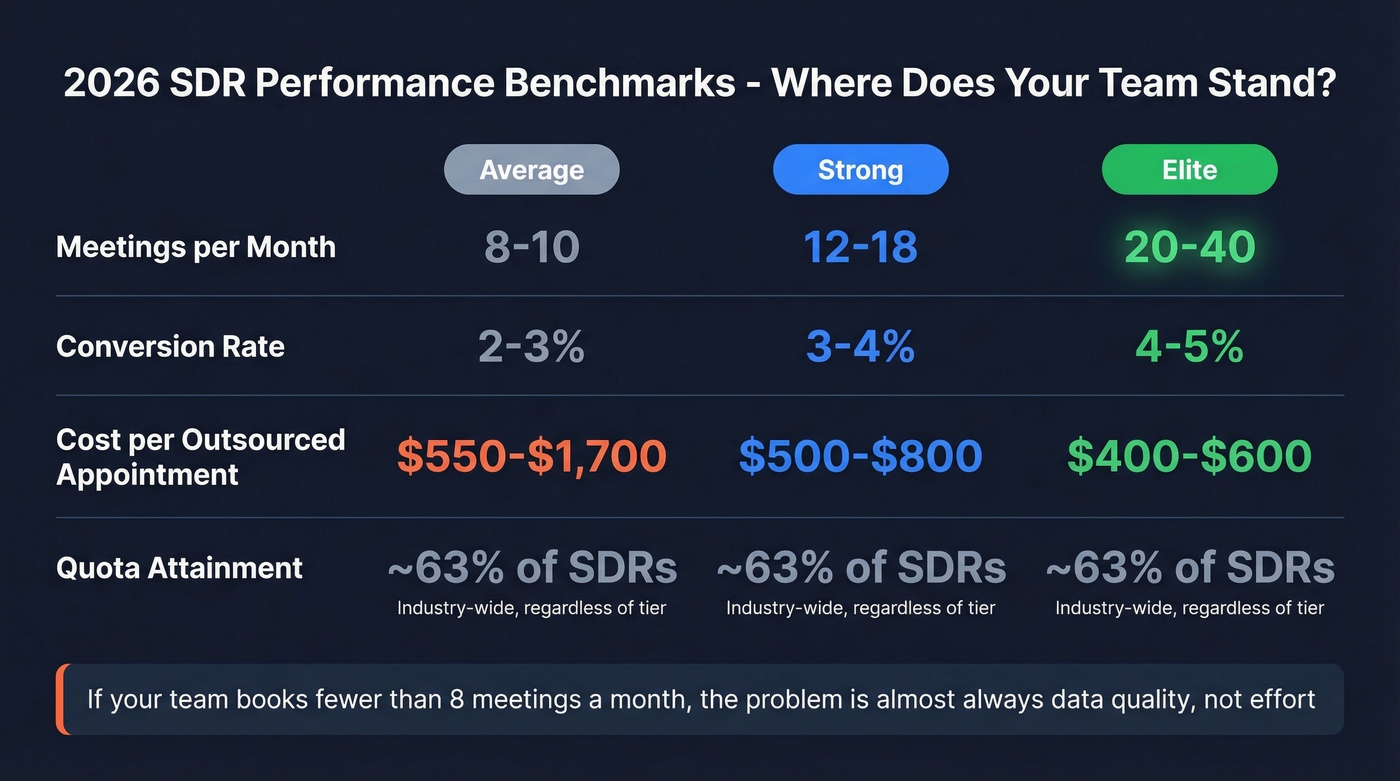 2026 SDR Performance Benchmarks - Where Does Your Team Stand?

| | Average | Strong | Elite |
|---|---|---|---|
| Meetings per Month | 8-10 | 12-18 | 20-40 |
| Conversion Rate | 2-3% | 3-4% | 4-5% |
| Cost per Outsourced Appointment | \$550-\$1,700 | \$500-\$800 | \$400-\$600 |
| Quota Attainment | ~63% of SDRs Industry-wide, regardless of tier | ~63% of SDRs Industry-wide, regardless of tier | ~63% of SDRs Industry-wide, regardless of tier |

If your team books fewer than 8 meetings a month, the problem is almost always data quality, not effort